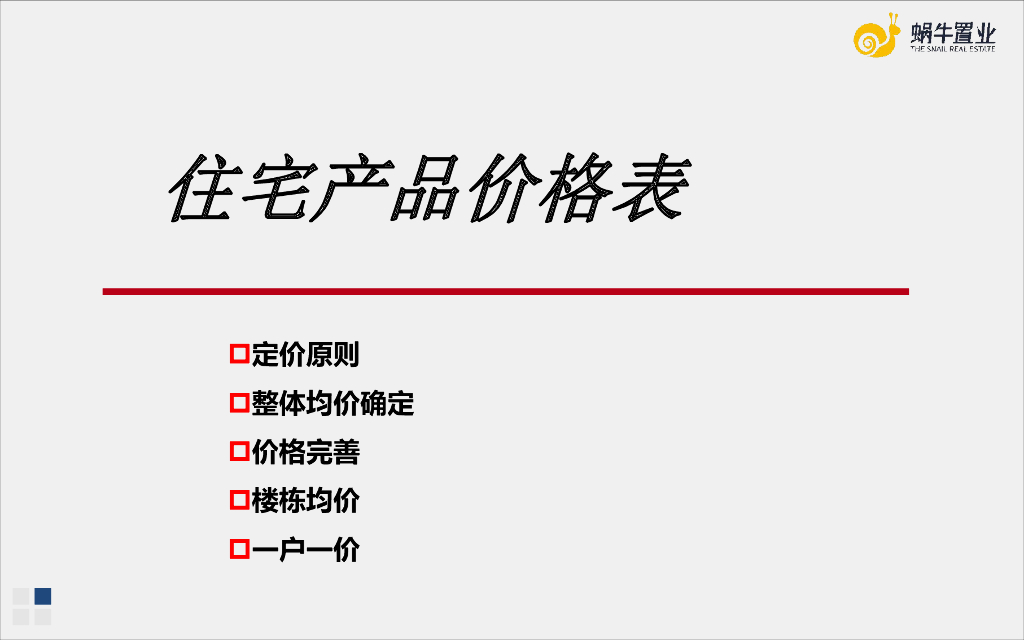 蜗牛置业
THE SNAIL REAL ESTATE

住宅产品价格表

定价原则
整体均价确定
价格完善
楼栋均价
一户一价